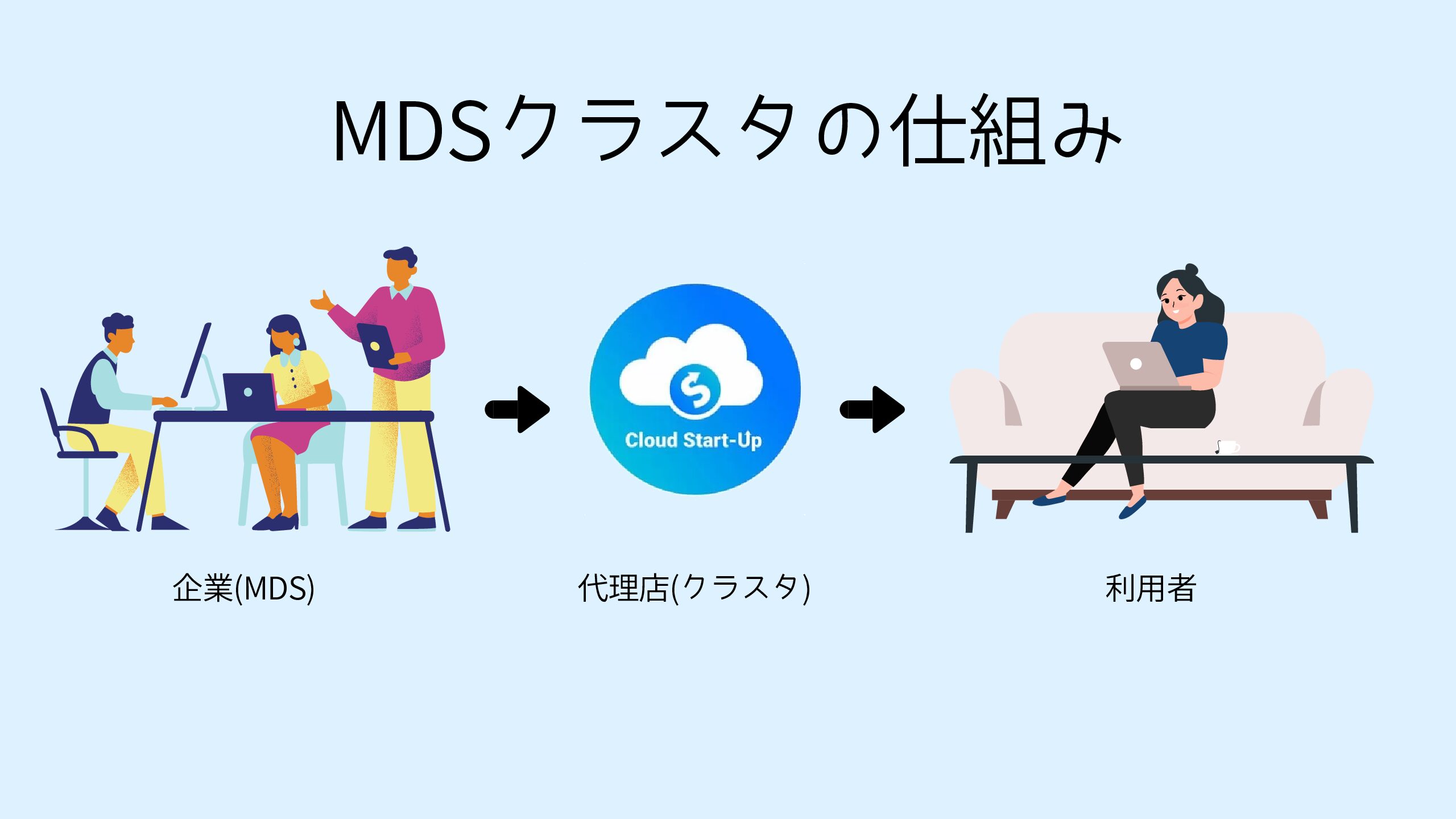 MDSクラスタの仕組み

Cloud Start-Up

企業(MDS)

代理店(クラスタ)

利用者